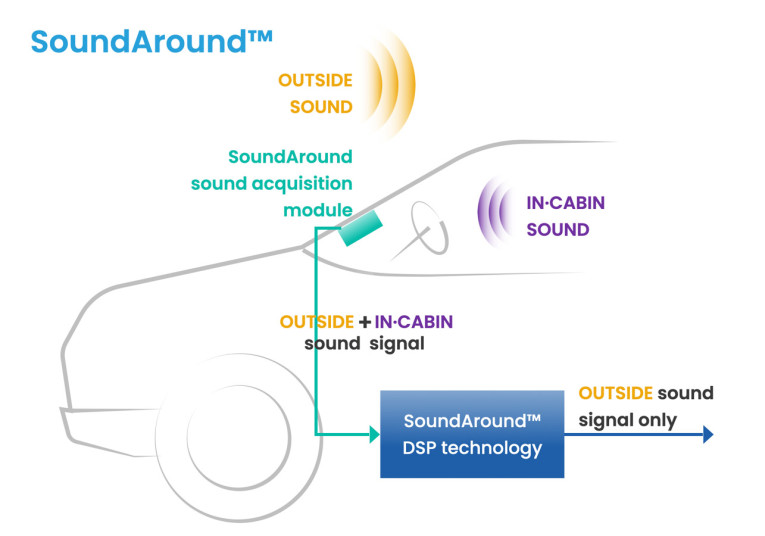 SoundAround™

OUTSIDE SOUND

SoundAround sound acquisition module

IN·CABIN SOUND

OUTSIDE + IN·CABIN sound signal

SoundAround™ DSP technology

OUTSIDE sound signal only